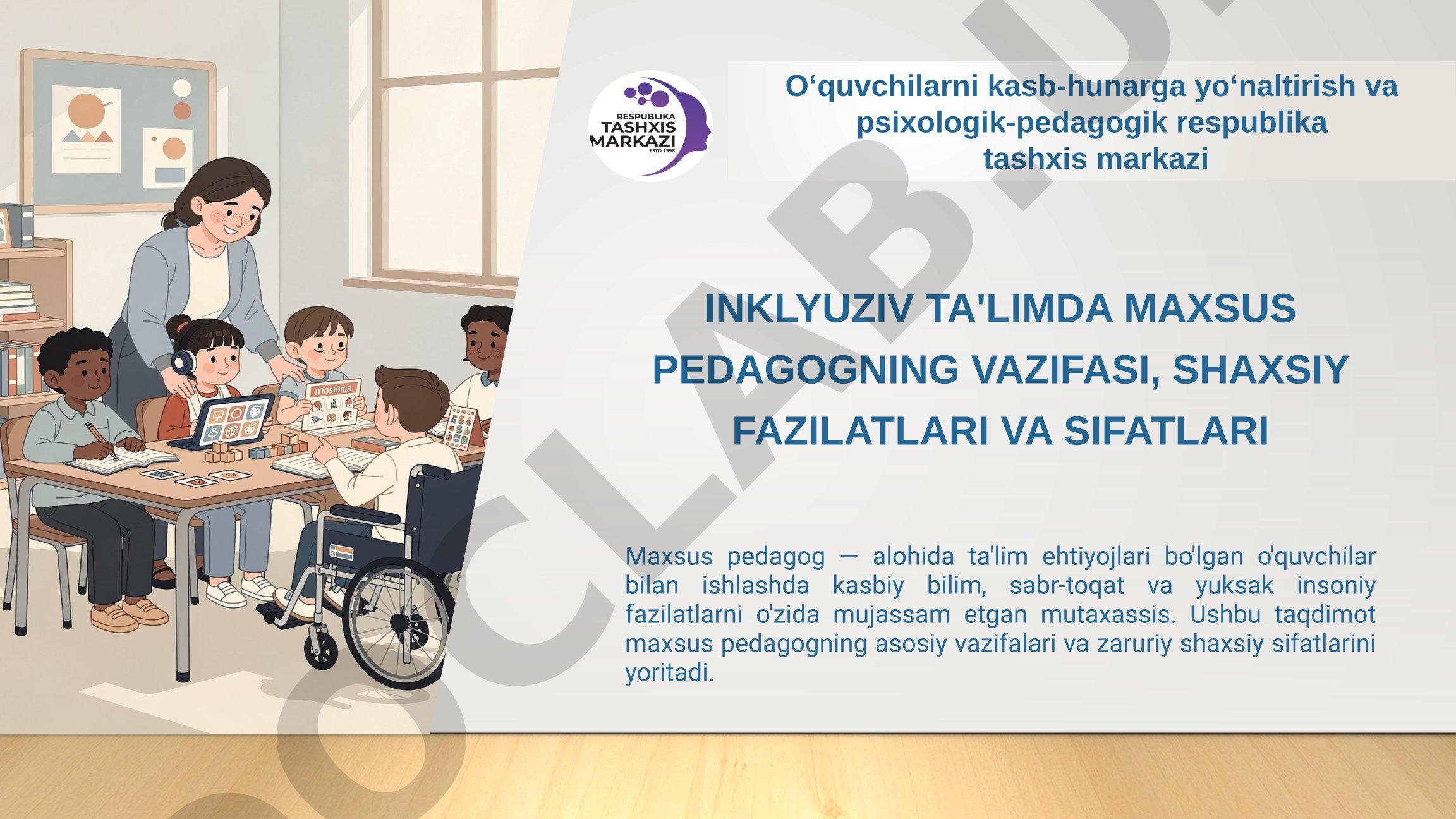 RESPUBLIKA
TASHXIS
MARKAZI
ESTD 1998

O‘quvchilarni kasb-hunarga yo‘naltirish va psixologik-pedagogik respublika tashxis markazi

INKLYUZIV TA'LIMDA MAXSUS PEDAGOGNING VAZIFASI, SHAXSIY FAZILATLARI VA SIFATLARI

Maxsus pedagog — alohida ta'lim ehtiyojlari bo'lgan o'quvchilar bilan ishlashda kasbiy bilim, sabr-toqat va yuksak insoniy fazilatlarni o'zida mujassam etgan mutaxassis. Ushbu taqdimot maxsus pedagogning asosiy vazifalari va zaruriy shaxsiy sifatlarini yoritadi.

Inoshims

DOCLAB.UZ